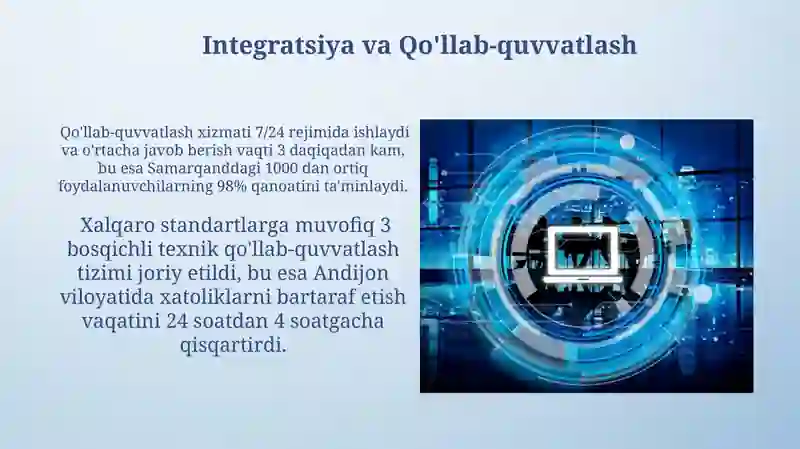 Integratsiya va Qo'llab-quvvatlash

Qo'llab-quvvatlash xizmati 7/24 rejimida ishlaydi va o'rtacha javob berish vaqti 3 daqiqadan kam, bu esa Samarqanddagi 1000 dan ortiq foydalanuvchilarning 98% qanoatini ta'minlaydi.

Xalqaro standartlarga muvofiq 3 bosqichli texnik qo'llab-quvvatlash tizimi joriy etildi, bu esa Andijon viloyatida xatoliklarni bartaraf etish vaqatini 24 soatdan 4 soatgacha qisqartirdi.